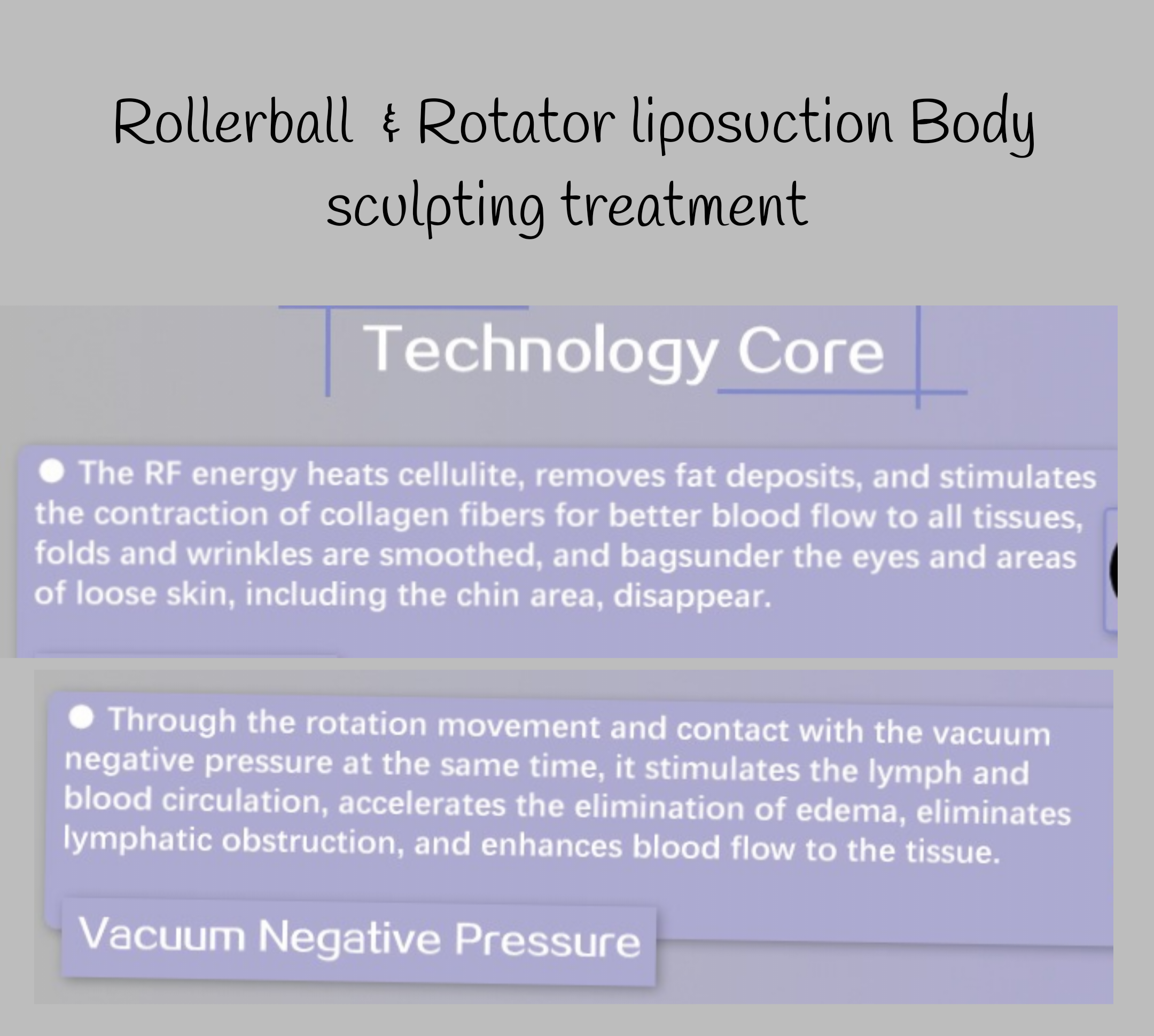 Rollerball & Rotator liposuction Body sculpting treatment

Technology Core

● The RF energy heats cellulite, removes fat deposits, and stimulates the contraction of collagen fibers for better blood flow to all tissues, folds and wrinkles are smoothed, and bagsunder the eyes and areas of loose skin, including the chin area, disappear.

● Through the rotation movement and contact with the vacuum negative pressure at the same time, it stimulates the lymph and blood circulation, accelerates the elimination of edema, eliminates lymphatic obstruction, and enhances blood flow to the tissue.

Vacuum Negative Pressure